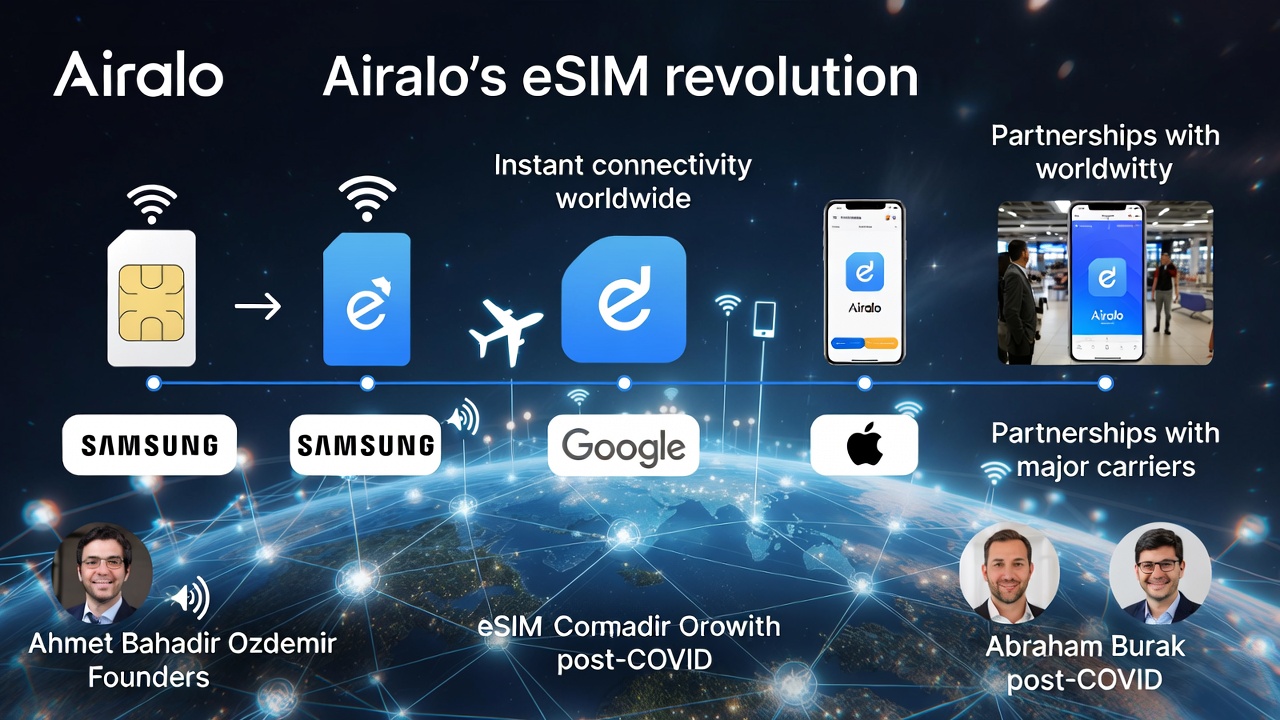 Airalo

Airalo's eSIM revolution

Instant connectivity worldwide

Partnerships with worldwitty

Airalo

Airalo

SAMSUNG

SAMSUNG

Google

Partnerships with major carriers

Ahmet Bahadir Ozdemir Founders

eSIM Comadir Orowith post-COVID

Abraham Burak post-COVID